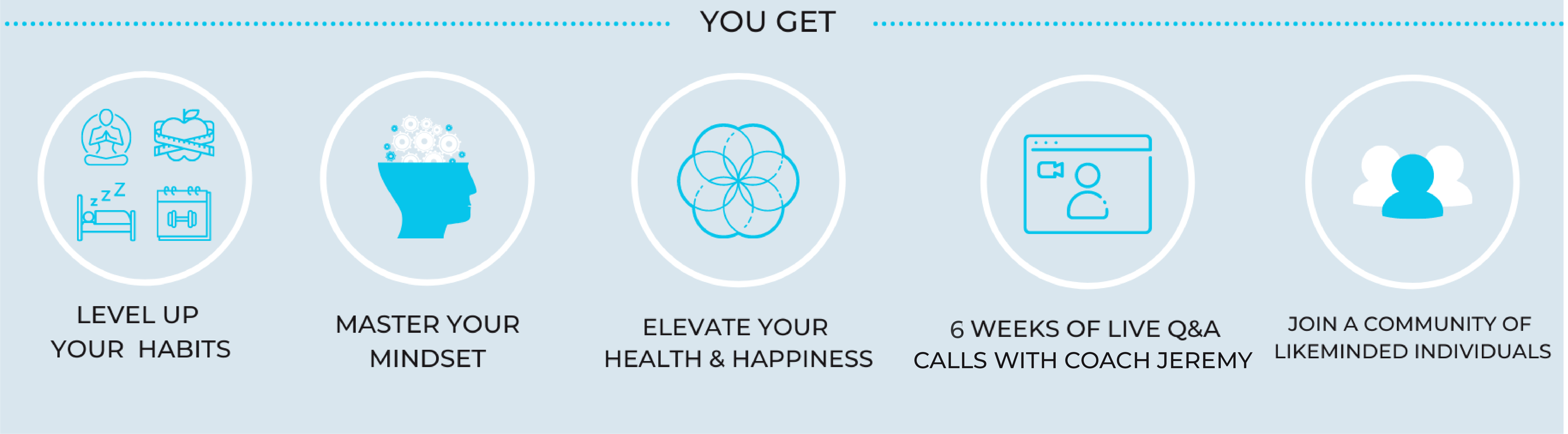 YOU GET

LEVEL UP YOUR HABITS

MASTER YOUR MINDSET

ELEVATE YOUR HEALTH & HAPPINESS

6 WEEKS OF LIVE Q&A CALLS WITH COACH JEREMY

JOIN A COMMUNITY OF LIKEMINDED INDIVIDUALS